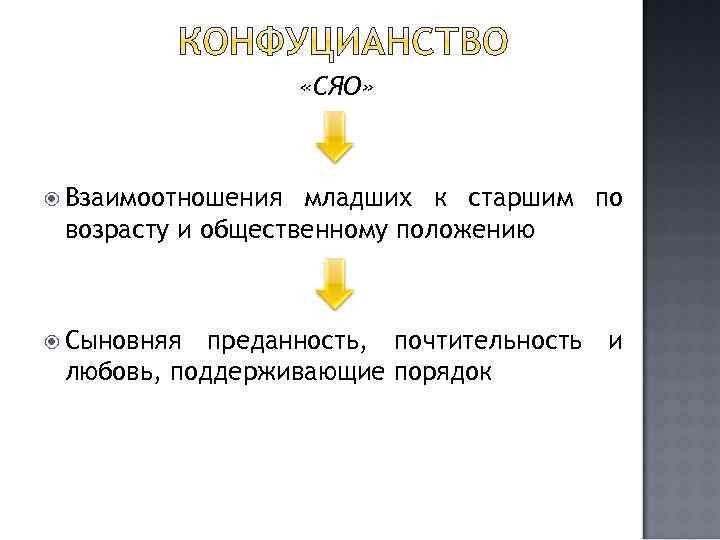 КОНФУЦИАНСТВО

«СЯО»

Взаимоотношения младших к старшим по возрасту и общественному положению

Сыновняя преданность, почтительность и любовь, поддерживающие порядок